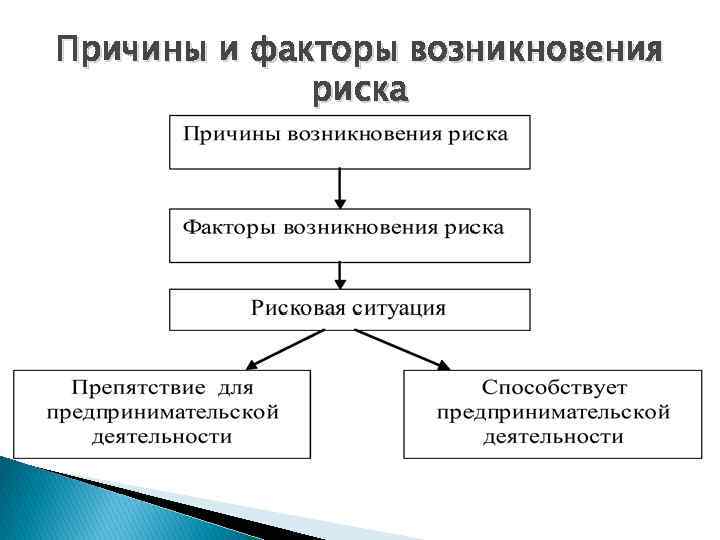 Причины и факторы возникновения риска

Причины возникновения риска

Факторы возникновения риска

Рисковая ситуация

Препятствие для предпринимательской деятельности

Способствует предпринимательской деятельности